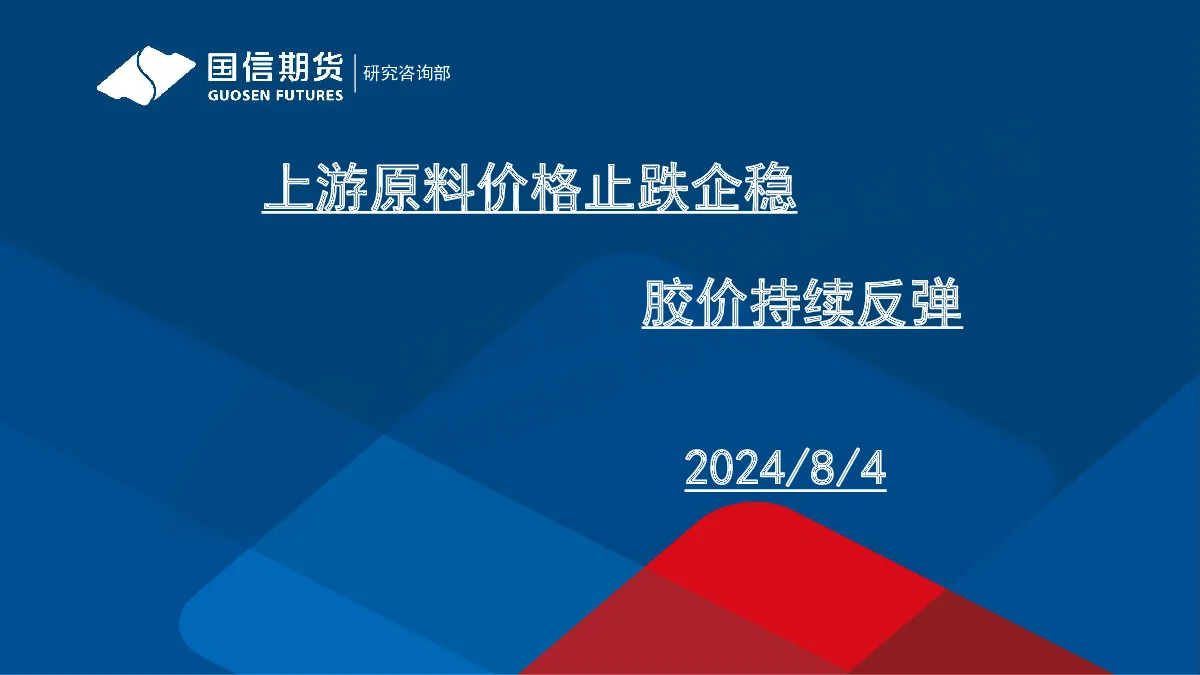 国信期货 GUOSEN FUTURES 研究咨询部

上游原料价格止跌企稳

胶价持续反弹

2024/8/4